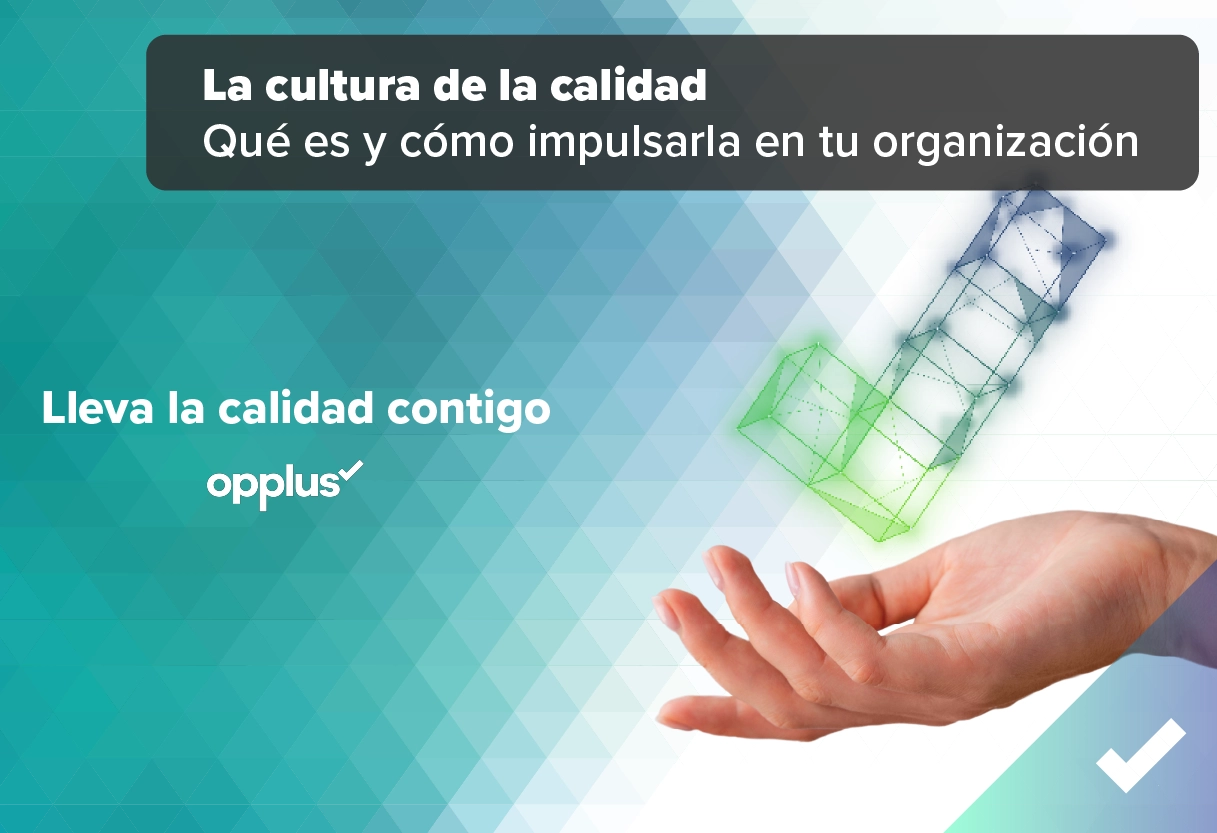 La cultura de la calidad
Qué es y cómo impulsarla en tu organización

Lleva la calidad contigo

opplus